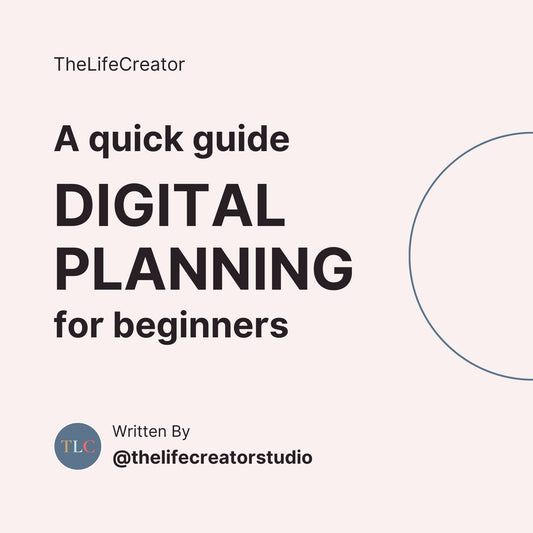 TheLifeCreator

A quick guide

DIGITAL PLANNING

for beginners

TLC

Written By

@thelifecreatorstudio